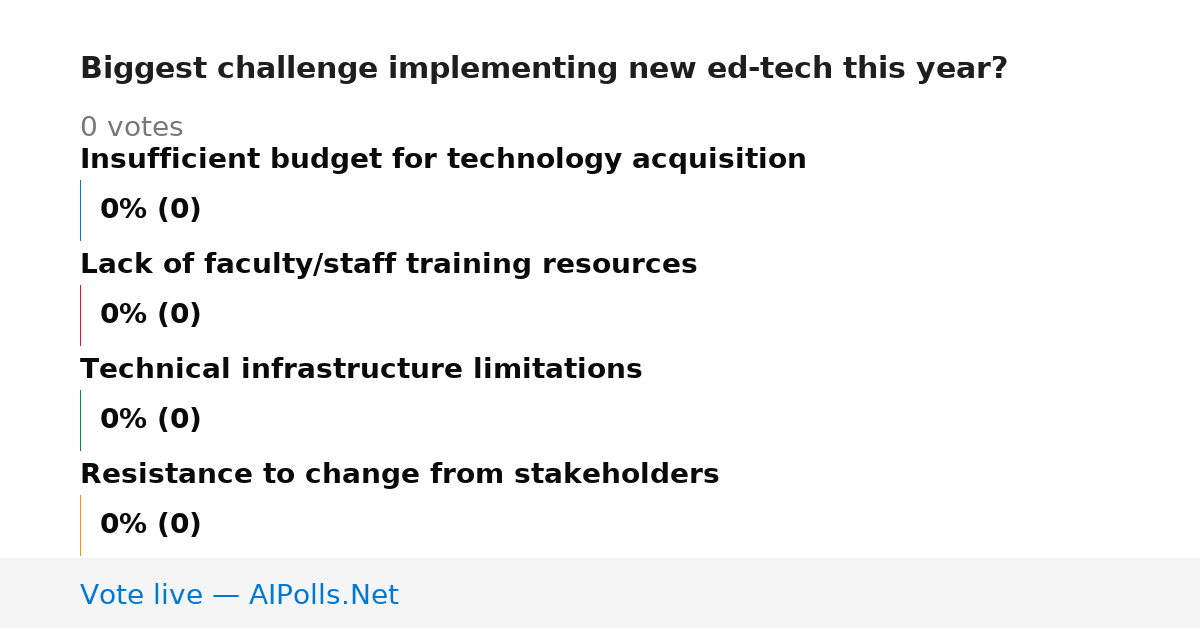 Biggest challenge implementing new ed-tech this year?

0 votes

Insufficient budget for technology acquisition

0% (0)

Lack of faculty/staff training resources

0% (0)

Technical infrastructure limitations

0% (0)

Resistance to change from stakeholders

0% (0)

Vote live — AIPolls.Net